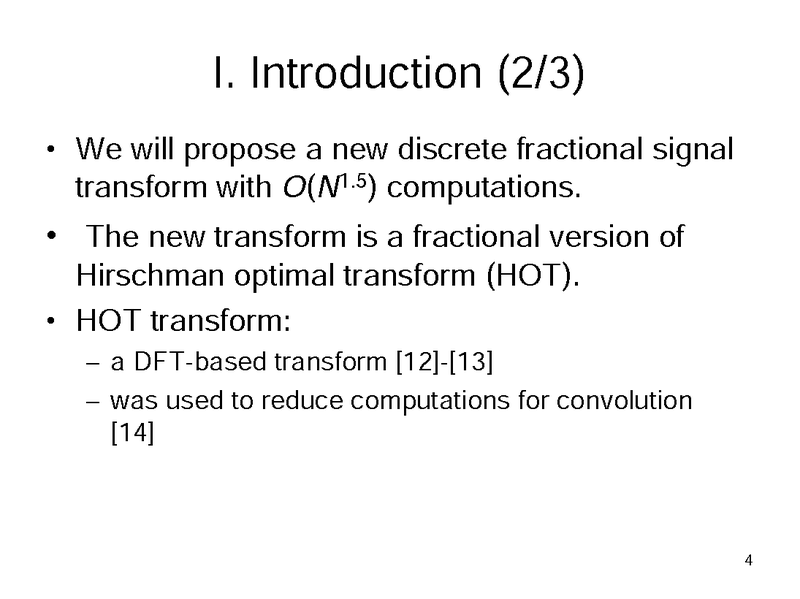 I. Introduction (2/3)

• We will propose a new discrete fractional signal transform with $O(N^{1.5})$ computations.

• The new transform is a fractional version of Hirschman optimal transform (HOT).

• HOT transform:
– a DFT-based transform [12]-[13]
– was used to reduce computations for convolution [14]

4